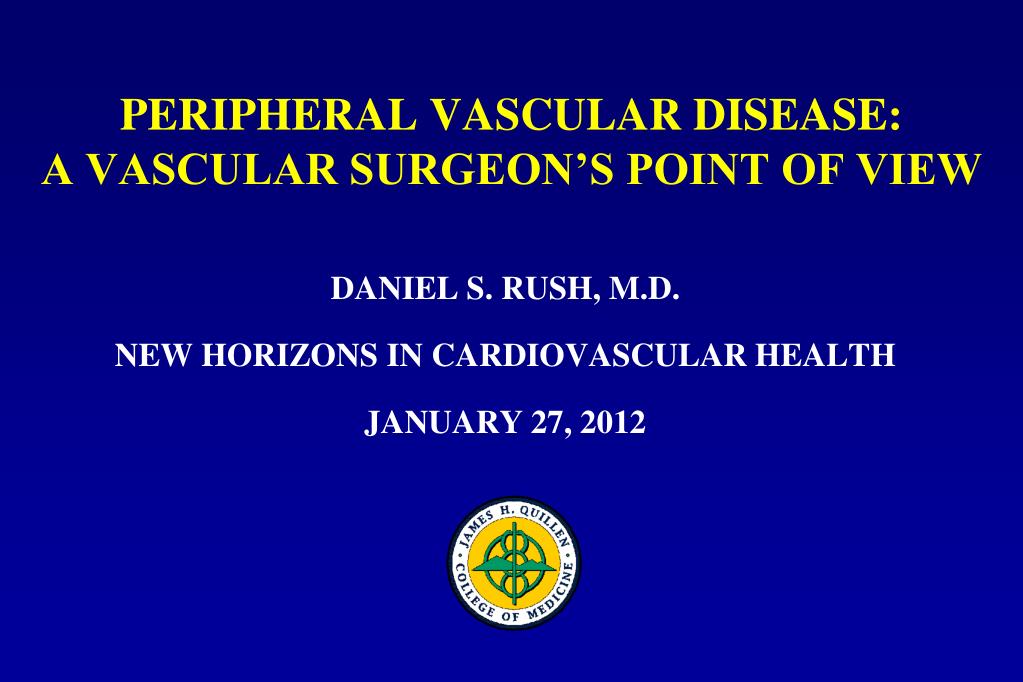 PERIPHERAL VASCULAR DISEASE:
A VASCULAR SURGEON'S POINT OF VIEW

DANIEL S. RUSH, M.D.

NEW HORIZONS IN CARDIOVASCULAR HEALTH

JANUARY 27, 2012

JAMES H. QUILLEN
COLLEGE OF MEDICINE